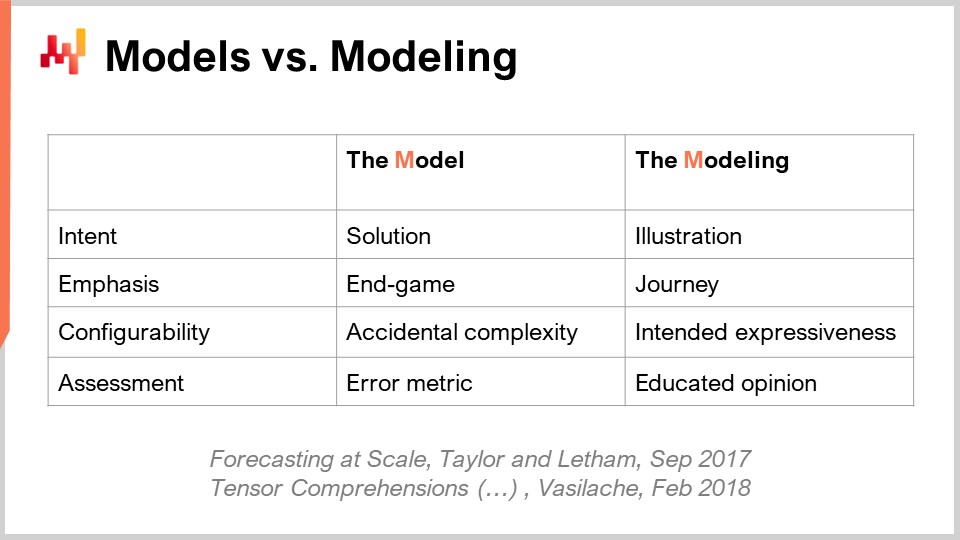 Models vs. Modeling

| | The Model | The Modeling |
|---|---|---|
| Intent | Solution | Illustration |
| Emphasis | End-game | Journey |
| Configurability | Accidental complexity | Intended expressiveness |
| Assessment | Error metric | Educated opinion |

Forecasting at Scale, Taylor and Letham, Sep 2017
Tensor Comprehensions (…) , Vasilache, Feb 2018